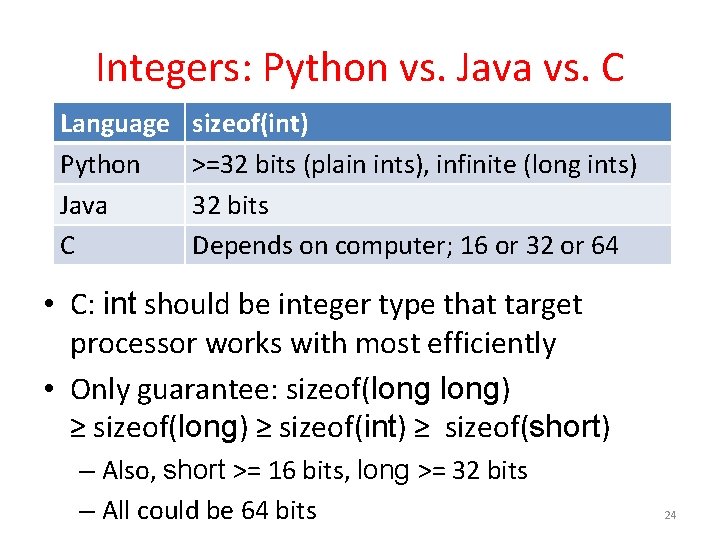 Integers: Python vs. Java vs. C

| Language | sizeof(int) |
|---|---|
| Python | >=32 bits (plain ints), infinite (long ints) |
| Java | 32 bits |
| C | Depends on computer; 16 or 32 or 64 |

• C: int should be integer type that target processor works with most efficiently

• Only guarantee: sizeof(long long) ≥ sizeof(long) ≥ sizeof(int) ≥ sizeof(short)

– Also, short >= 16 bits, long >= 32 bits

– All could be 64 bits

24